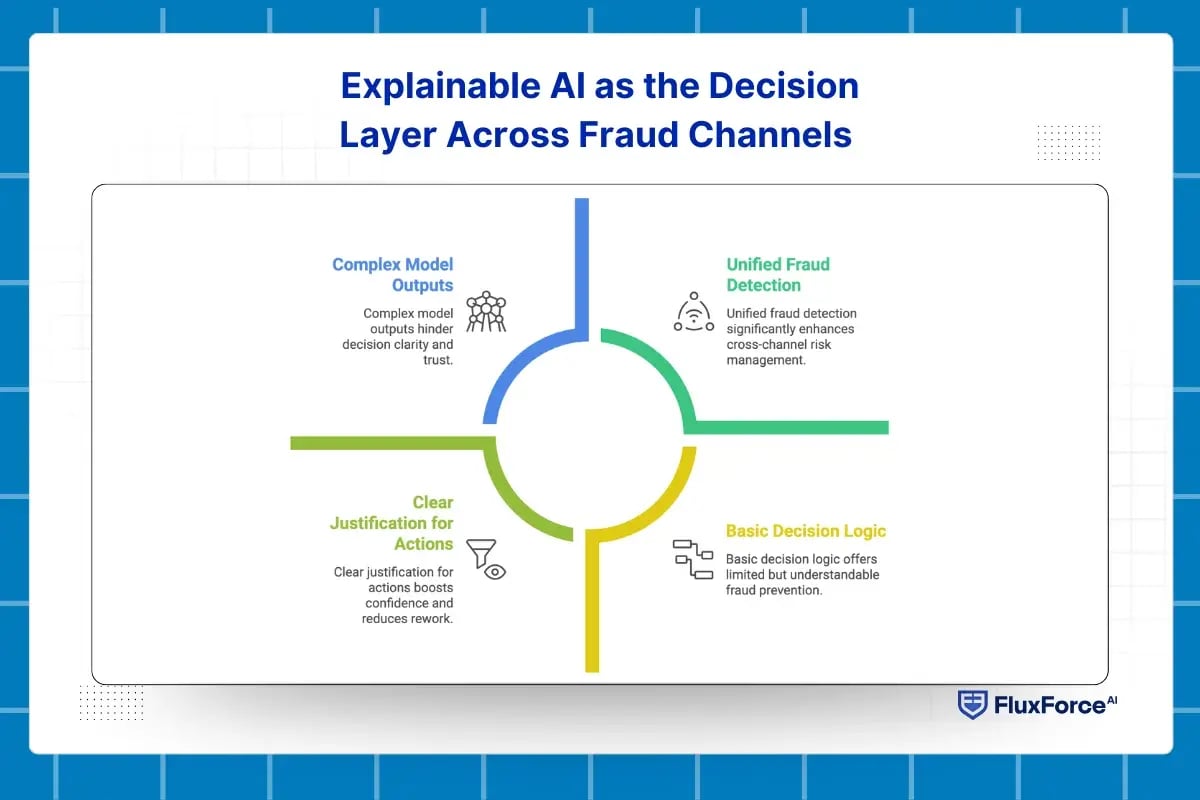 Explainable AI as the Decision Layer Across Fraud Channels

Complex Model Outputs

Complex model outputs hinder decision clarity and trust.

Unified Fraud Detection

Unified fraud detection significantly enhances cross-channel risk management.

Clear Justification for Actions

Clear justification for actions boosts confidence and reduces rework.

Basic Decision Logic

Basic decision logic offers limited but understandable fraud prevention.

FluxForce AI